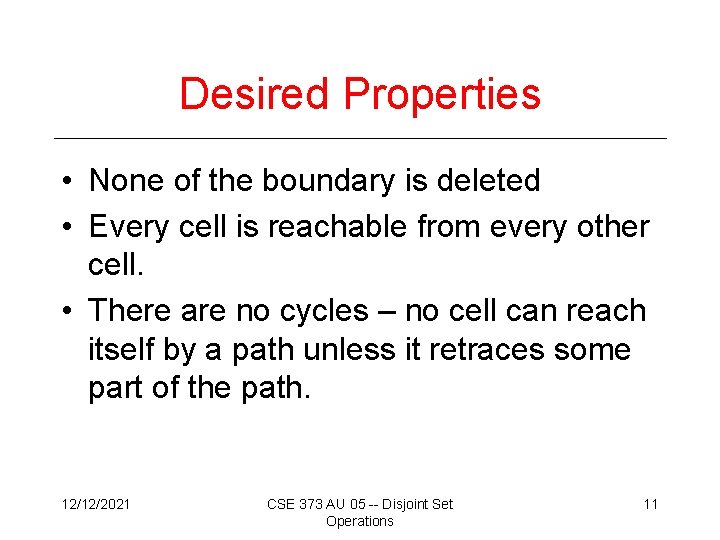 Desired Properties

• None of the boundary is deleted
• Every cell is reachable from every other cell.
• There are no cycles – no cell can reach itself by a path unless it retraces some part of the path.

12/12/2021

CSE 373 AU 05 -- Disjoint Set Operations

11